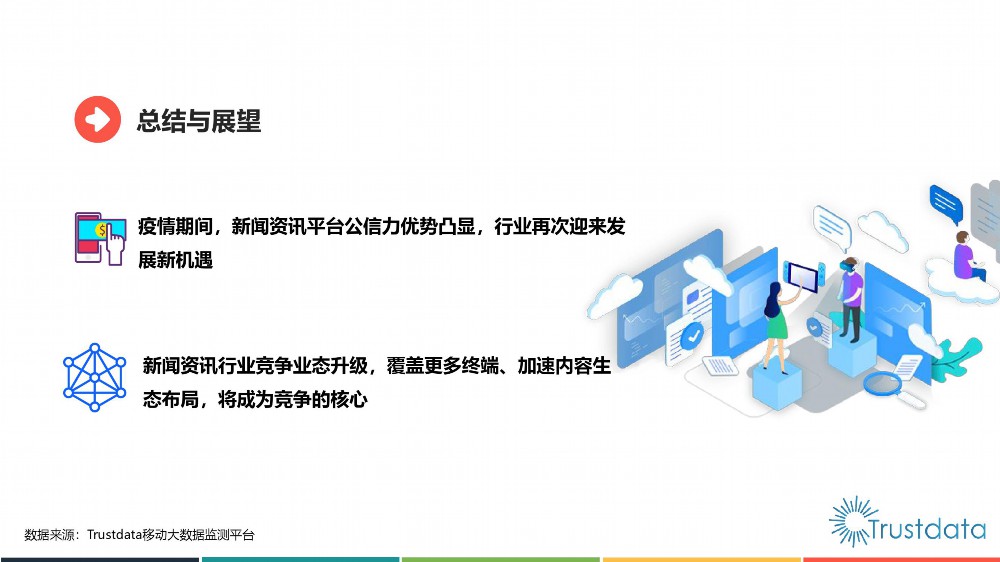 总结与展望

疫情期间，新闻资讯平台公信力优势凸显，行业再次迎来发展新机遇

新闻资讯行业竞争业态升级，覆盖更多终端、加速内容生态布局，将成为竞争的核心

数据来源：Trustdata移动大数据监测平台

Trustdata